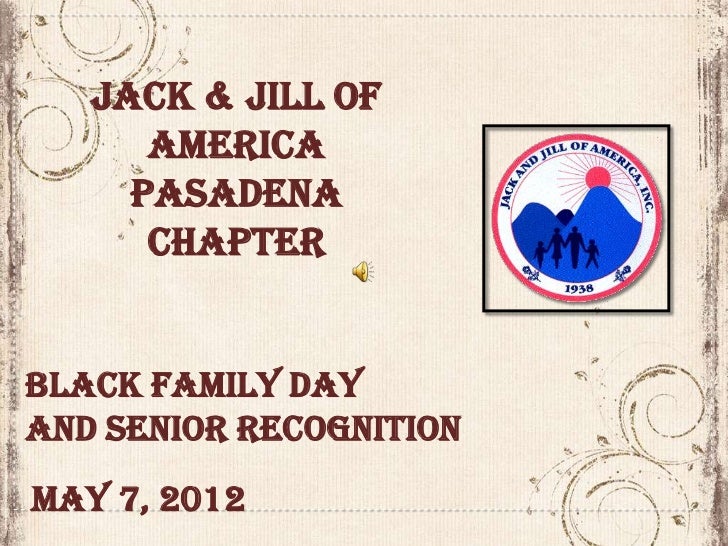 JACK & JILL OF AMERICA PASADENA CHAPTER

JACK AND JILL OF AMERICA, INC.
1938

BLACK FAMILY DAY
AND SENIOR RECOGNITION

MAY 7, 2012